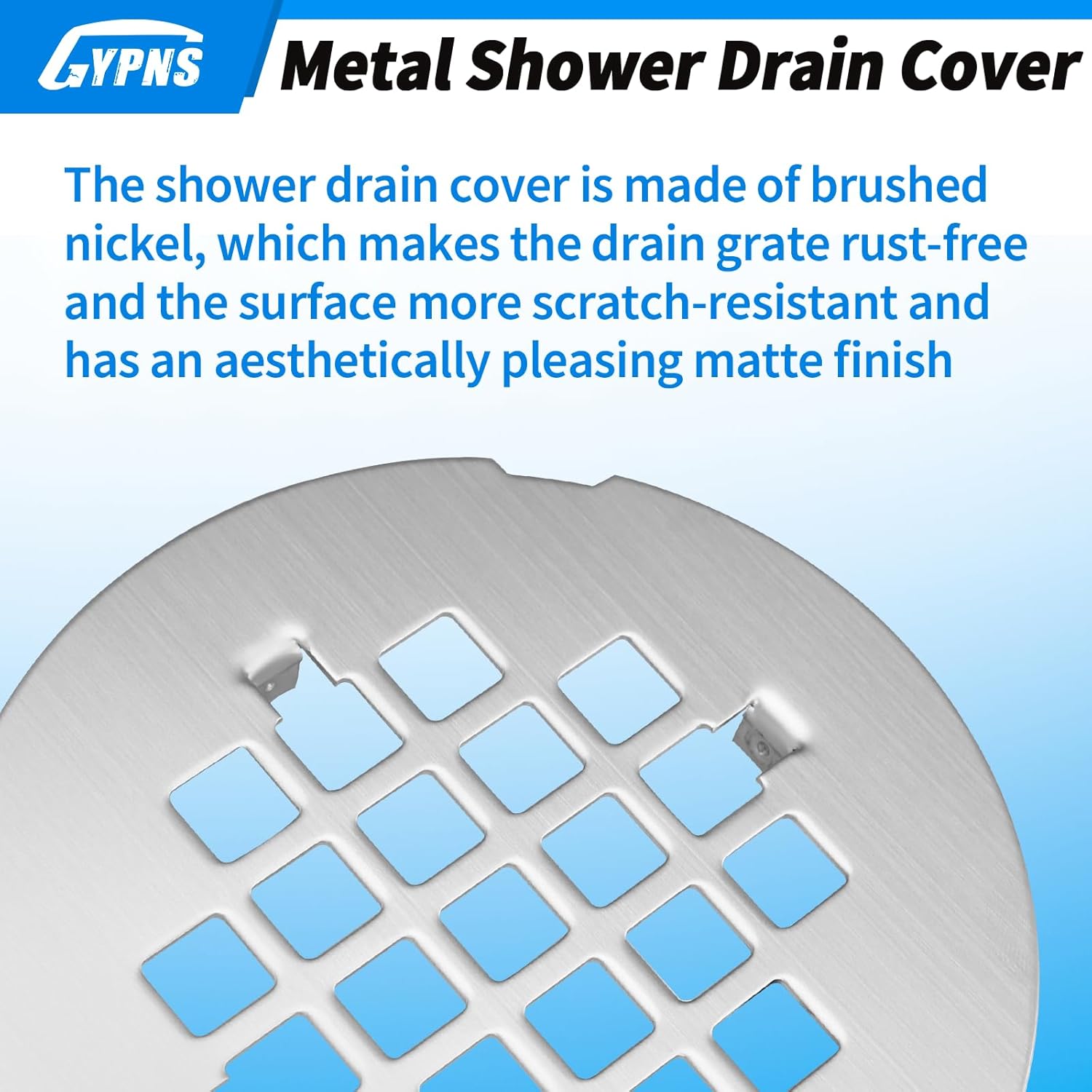 GYPNS

Metal Shower Drain Cover

The shower drain cover is made of brushed nickel, which makes the drain grate rust-free and the surface more scratch-resistant and has an aesthetically pleasing matte finish